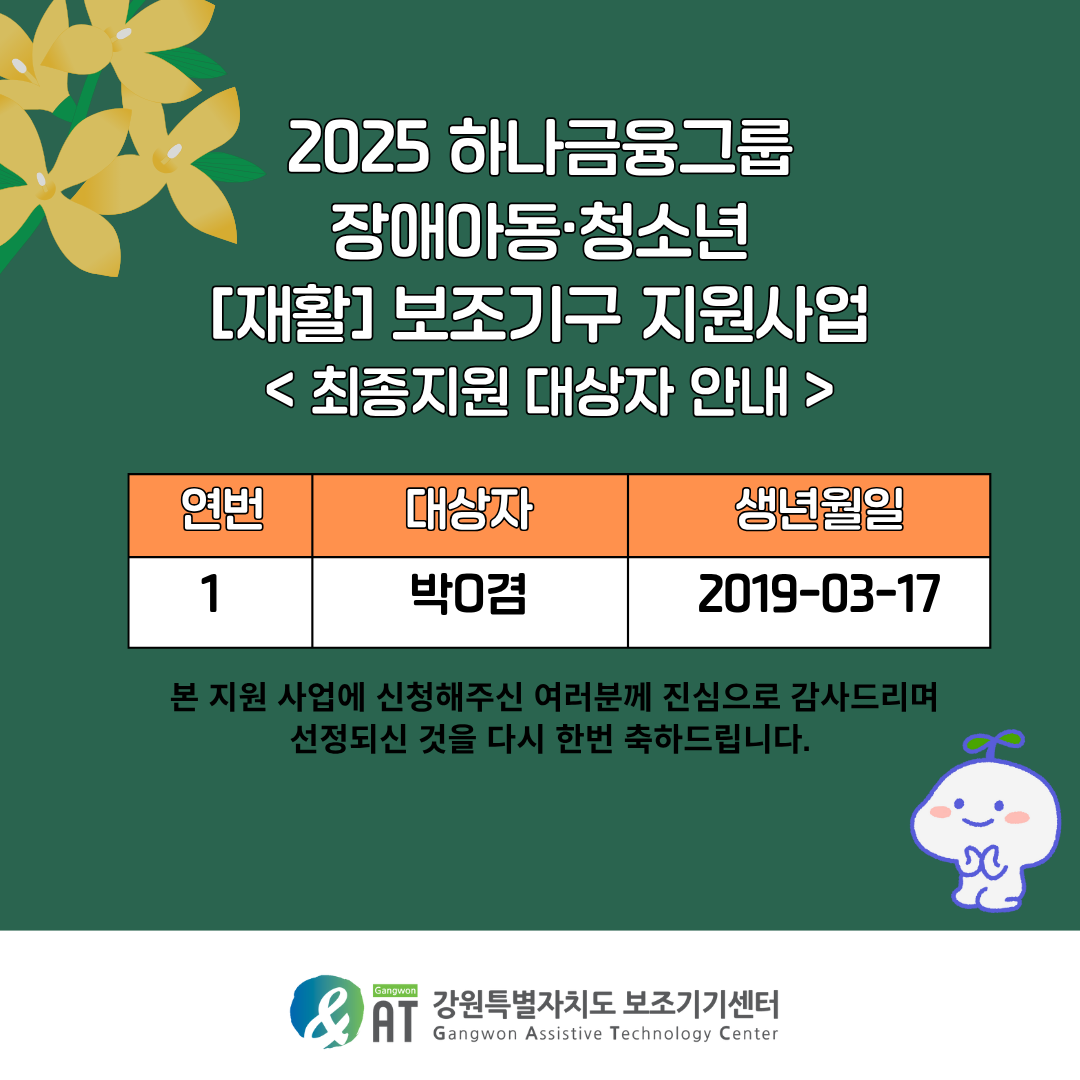 2025 하나금융그룹
장애아동·청소년
[재활] 보조기구 지원사업
< 최종지원 대상자 안내 >

| 연번 | 대상자 | 생년월일 |
|---|---|---|
| 1 | 박O겸 | 2019-03-17 |

본 지원 사업에 신청해주신 여러분께 진심으로 감사드리며
선정되신 것을 다시 한번 축하드립니다.

Gangwon AT 강원특별자치도 보조기기센터
Gangwon Assistive Technology Center